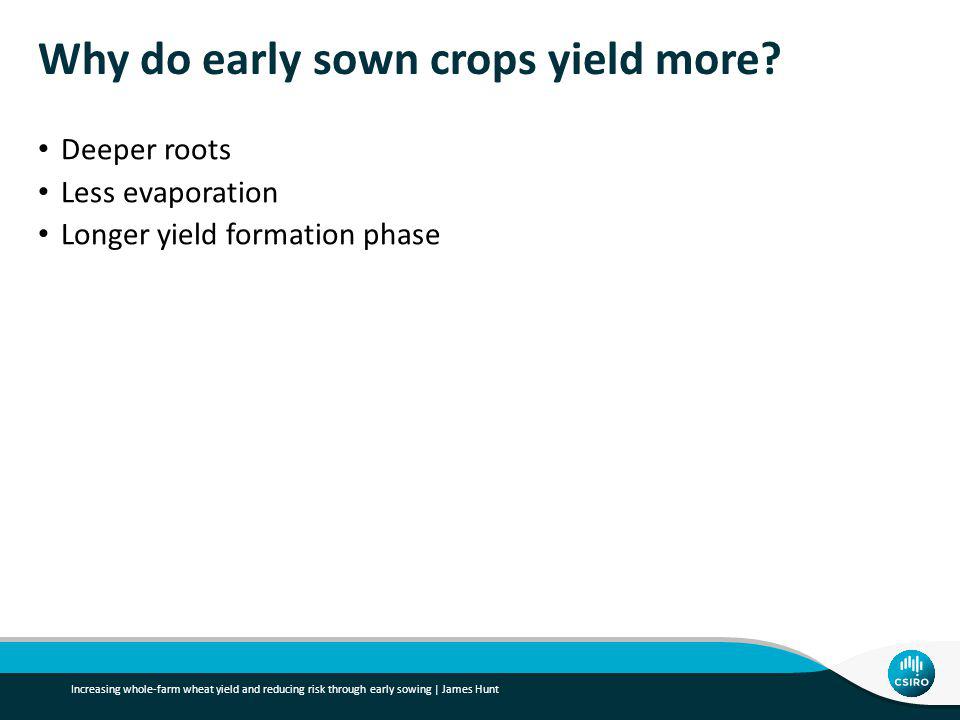 Why do early sown crops yield more?

• Deeper roots
• Less evaporation
• Longer yield formation phase

Increasing whole-farm wheat yield and reducing risk through early sowing | James Hunt

CSIRO